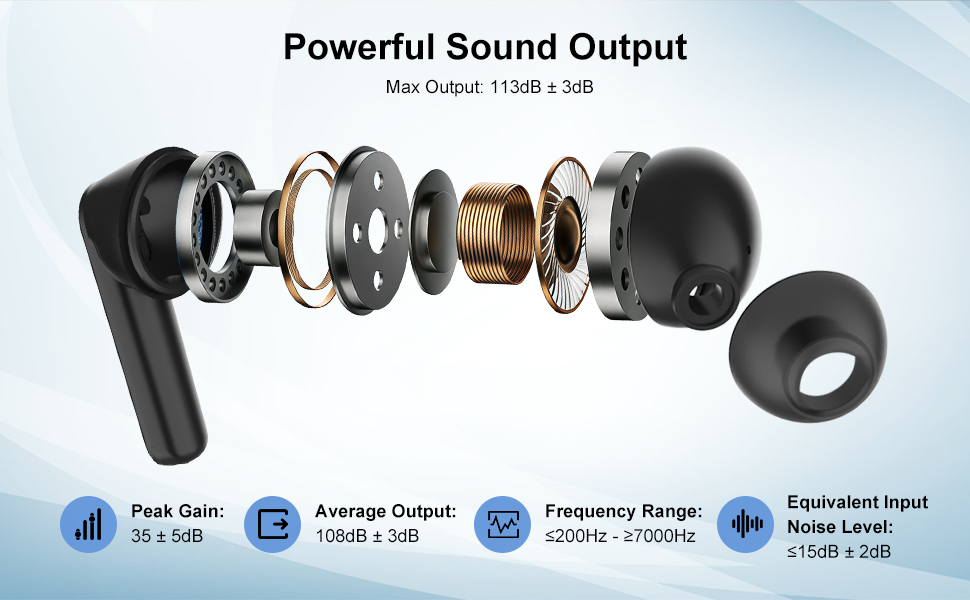 Powerful Sound Output

Max Output: 113dB ± 3dB

Peak Gain:
35 ± 5dB

Average Output:
108dB ± 3dB

Frequency Range:
≤200Hz - ≥7000Hz

Equivalent Input Noise Level:
≤15dB ± 2dB